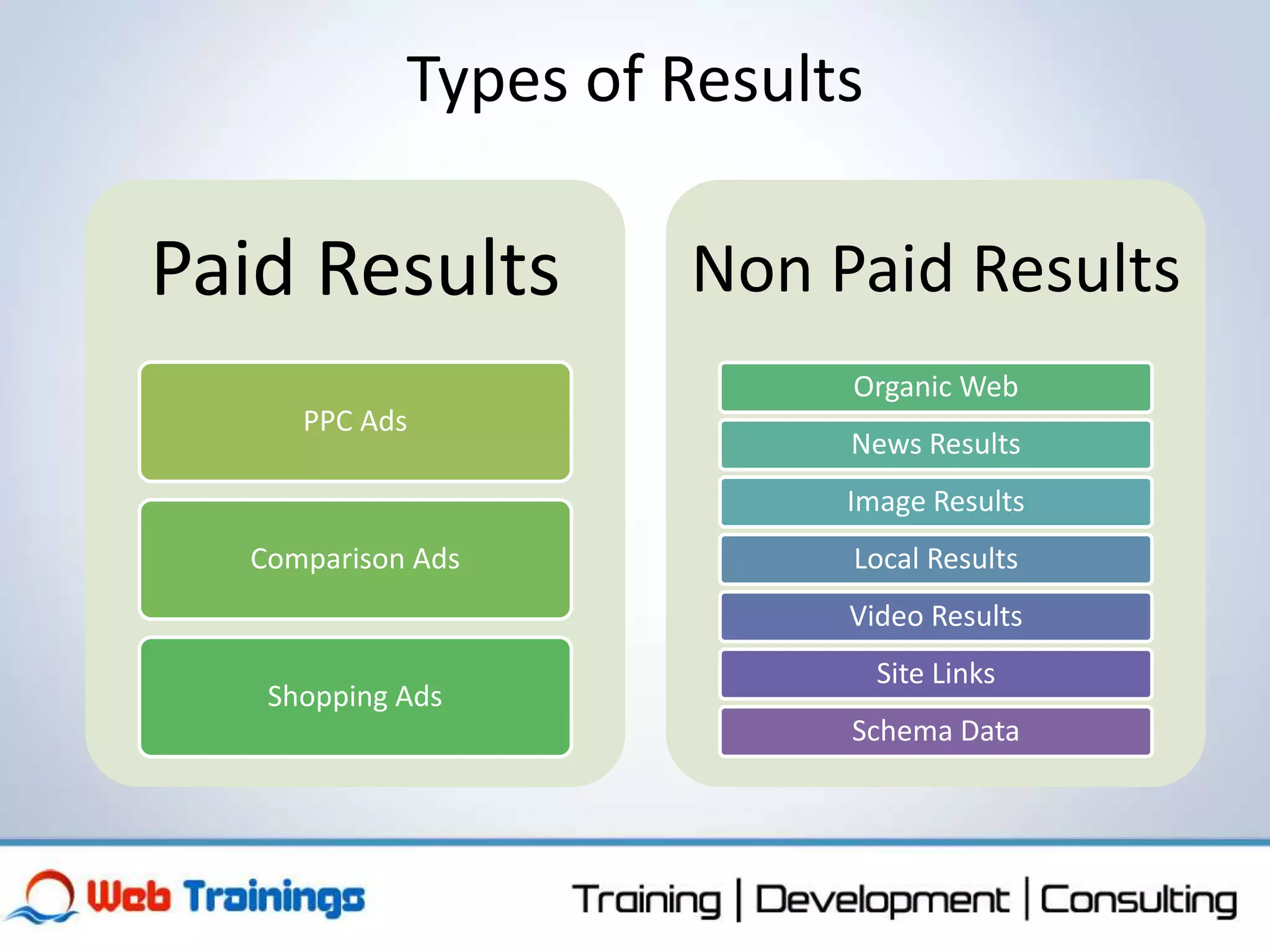 Types of Results

Paid Results

PPC Ads

Comparison Ads

Shopping Ads

Non Paid Results

Organic Web

News Results

Image Results

Local Results

Video Results

Site Links

Schema Data

Web Trainings

Training | Development | Consulting